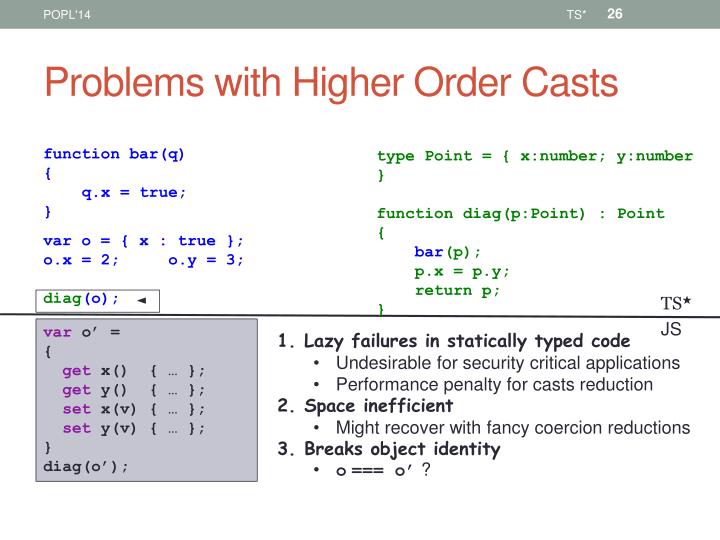 POPL'14

TS* 26

Problems with Higher Order Casts

function bar(q)
{
    q.x = true;
}

var o = { x : true };
o.x = 2;     o.y = 3;

diag(o); ◄

type Point = { x:number; y:number
}

function diag(p:Point) : Point
{
    bar(p);
    p.x = p.y;
    return p;
}

TS*

JS

var o' =
{
  get x()  { … };
  get y()  { … };
  set x(v) { … };
  set y(v) { … };
}
diag(o');

1. Lazy failures in statically typed code
• Undesirable for security critical applications
• Performance penalty for casts reduction
2. Space inefficient
• Might recover with fancy coercion reductions
3. Breaks object identity
• o === o' ?